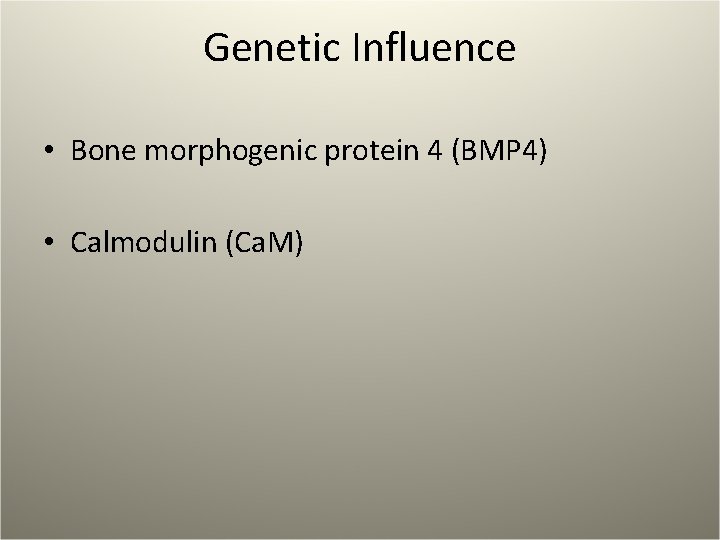 Genetic Influence

• Bone morphogenic protein 4 (BMP4)

• Calmodulin (CaM)